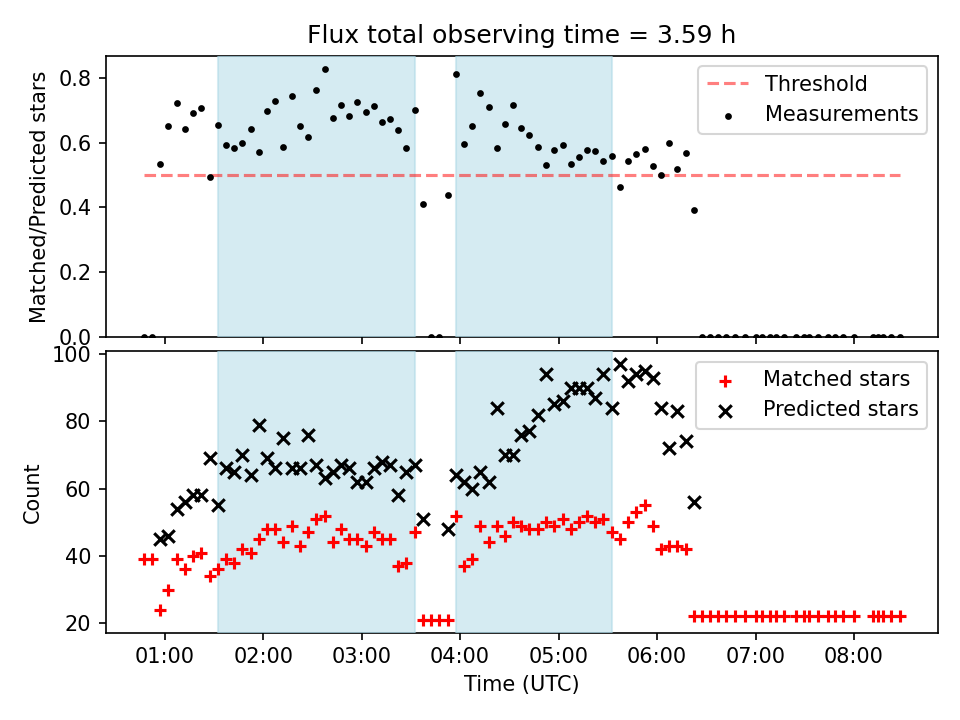 Flux total observing time = 3.59 h

Matched/Predicted stars

0.8
0.6
0.4
0.2
0.0

Threshold
Measurements

Count

100
80
60
40
20

Matched stars
Predicted stars

01:00 02:00 03:00 04:00 05:00 06:00 07:00 08:00

Time (UTC)